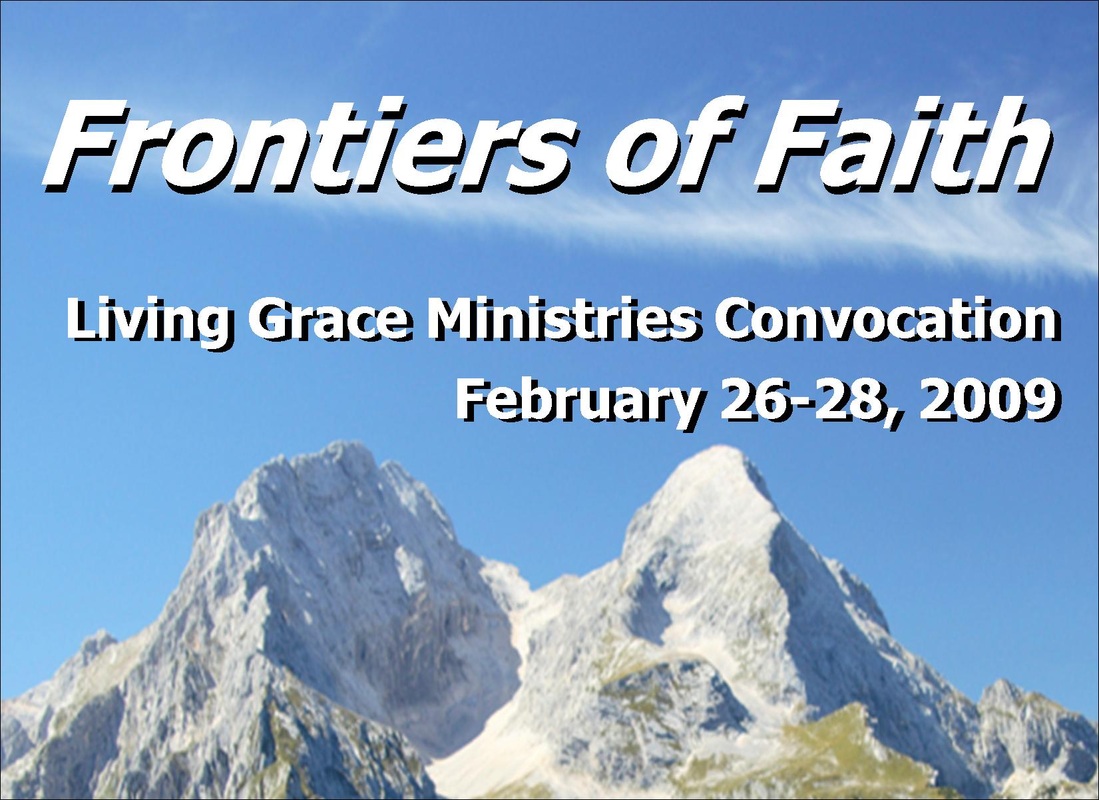 Frontiers of Faith

Living Grace Ministries Convocation
February 26-28, 2009